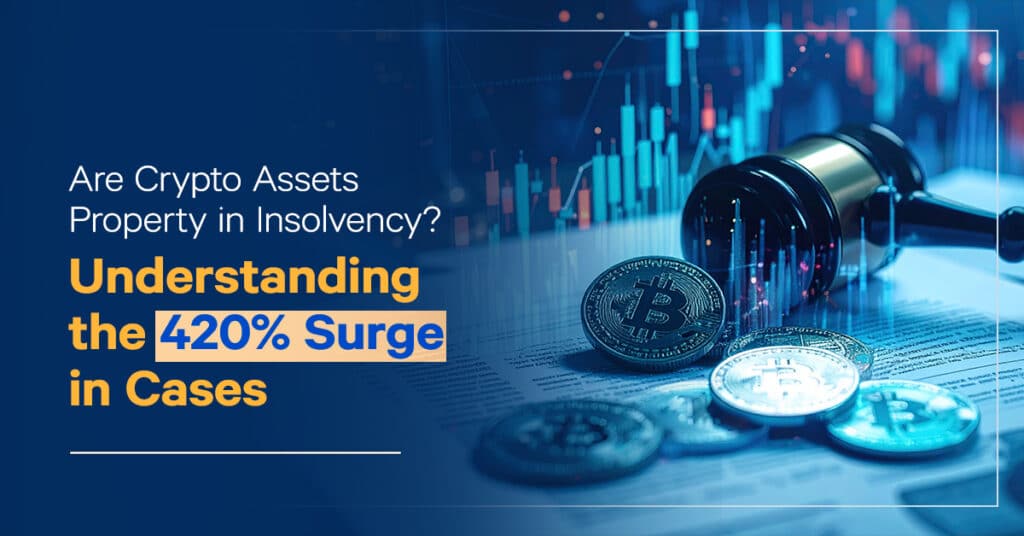 Are Crypto Assets Property in Insolvency?

Understanding the 420% Surge in Cases